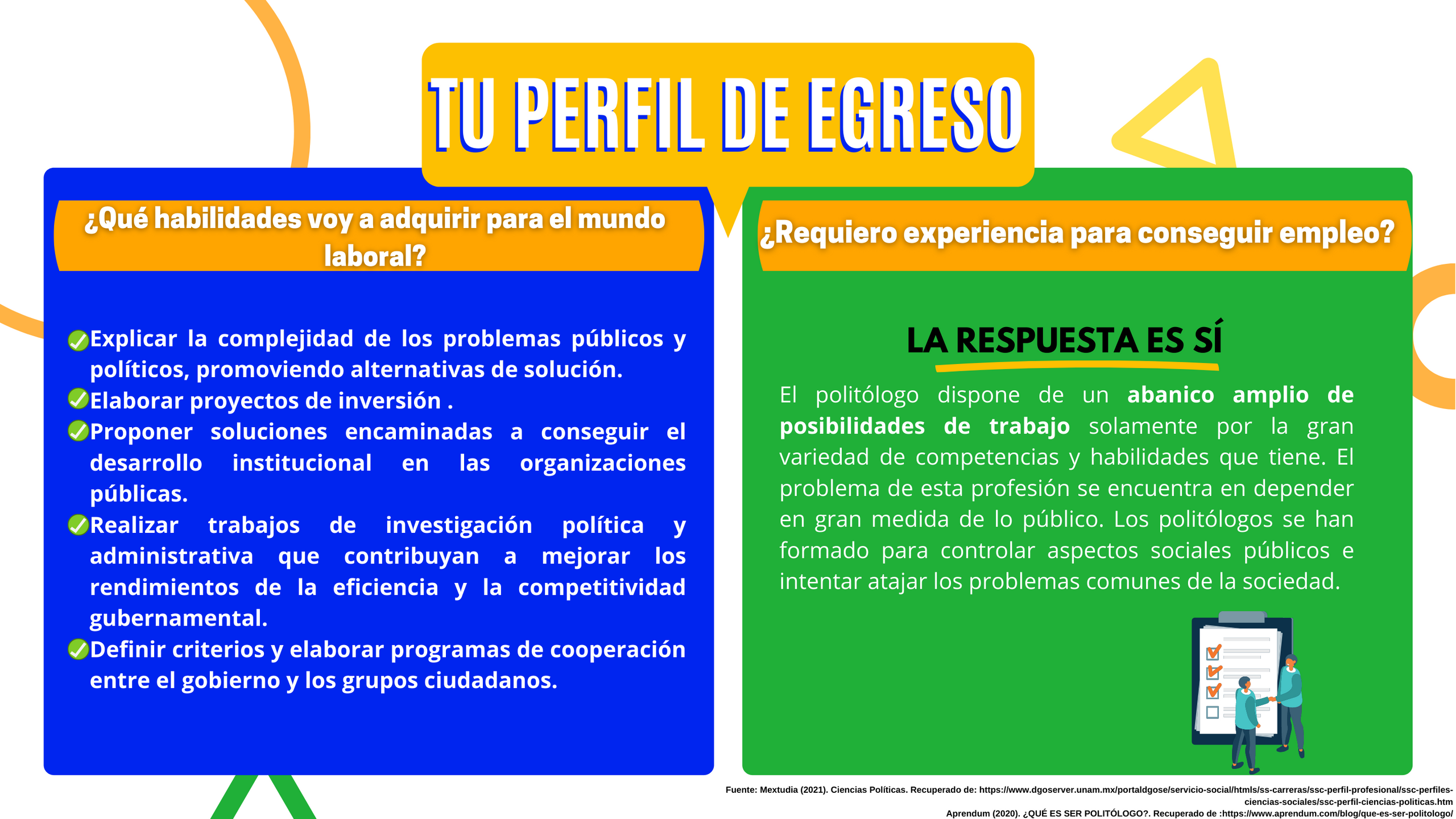 TU PERFIL DE EGRESO

¿Qué habilidades voy a adquirir para el mundo laboral?

Explicar la complejidad de los problemas públicos y políticos, promoviendo alternativas de solución.
Elaborar proyectos de inversión .
Proponer soluciones encaminadas a conseguir el desarrollo institucional en las organizaciones públicas.
Realizar trabajos de investigación política y administrativa que contribuyan a mejorar los rendimientos de la eficiencia y la competitividad gubernamental.
Definir criterios y elaborar programas de cooperación entre el gobierno y los grupos ciudadanos.

¿Requiero experiencia para conseguir empleo?

LA RESPUESTA ES SÍ

El politólogo dispone de un abanico amplio de posibilidades de trabajo solamente por la gran variedad de competencias y habilidades que tiene. El problema de esta profesión se encuentra en depender en gran medida de lo público. Los politólogos se han formado para controlar aspectos sociales públicos e intentar atajar los problemas comunes de la sociedad.

Fuente: Mextudia (2021). Ciencias Políticas. Recuperado de: https://www.dgoserver.unam.mx/portaldgose/servicio-social/htmls/ss-carreras/ssc-perfil-profesional/ssc-perfiles-ciencias-sociales/ssc-perfil-ciencias-politicas.htm
Aprendum (2020). ¿QUÉ ES SER POLITÓLOGO?. Recuperado de :https://www.aprendum.com/blog/que-es-ser-politologo/